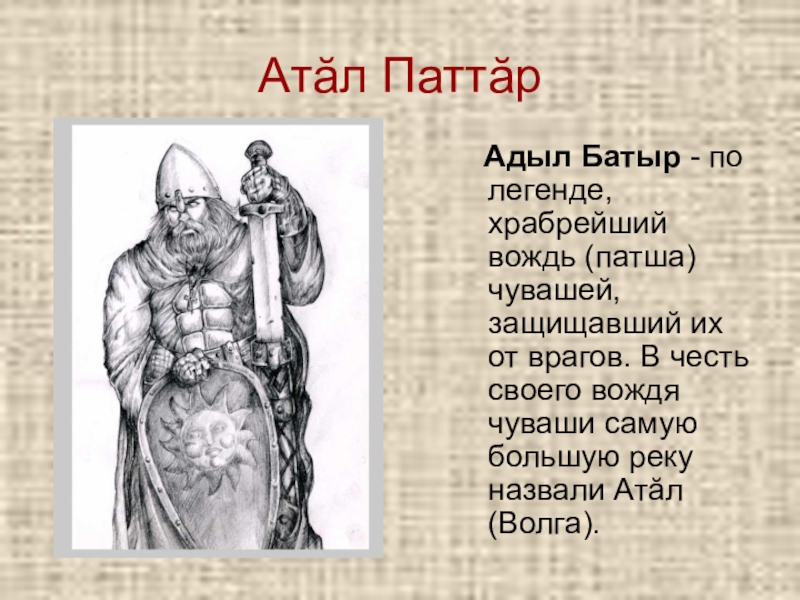 Атӑл Паттӑр

Адыл Батыр - по легенде, храбрейший вождь (патша) чувашей, защищавший их от врагов. В честь своего вождя чуваши самую большую реку назвали Атӑл (Волга).